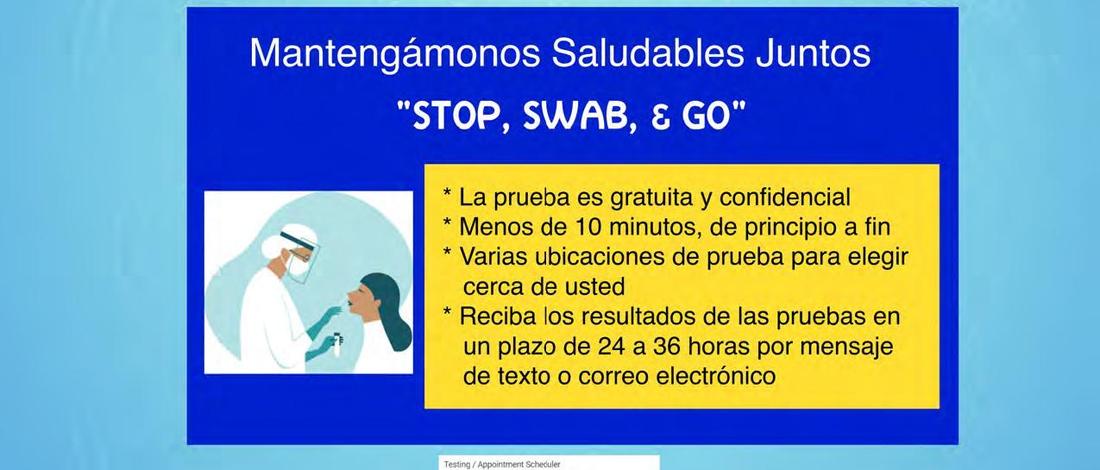 Mantengámonos Saludables Juntos

"STOP, SWAB, & GO"

* La prueba es gratuita y confidencial
* Menos de 10 minutos, de principio a fin
* Varias ubicaciones de prueba para elegir cerca de usted
* Reciba los resultados de las pruebas en un plazo de 24 a 36 horas por mensaje de texto o correo electrónico

Testing / Appointment Scheduler